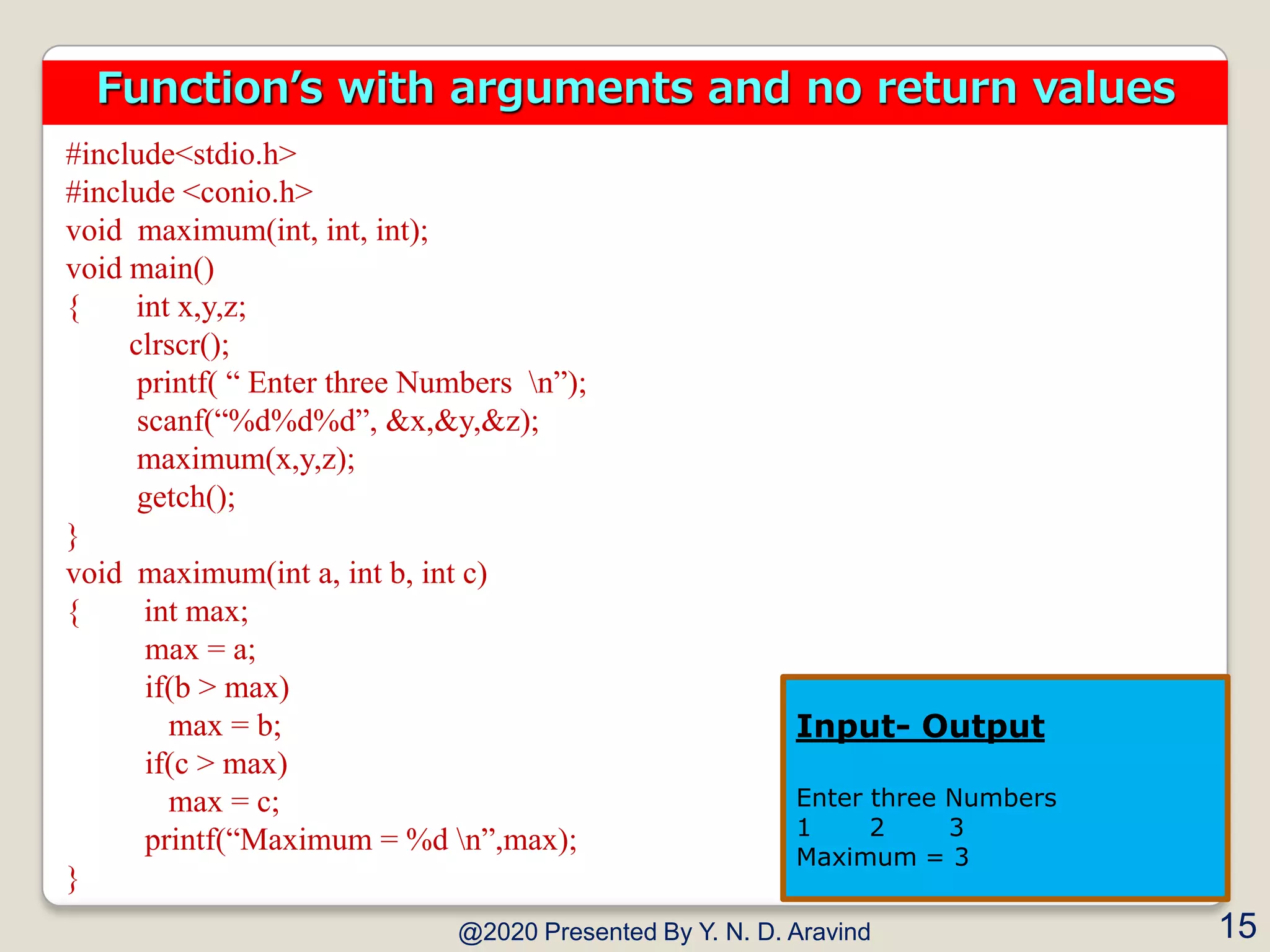 Function’s with arguments and no return values

#include<stdio.h>
#include <conio.h>
void maximum(int, int, int);
void main()
{ int x,y,z;
clrscr();
printf( “ Enter three Numbers \n”);
scanf(“%d%d%d”, &x,&y,&z);
maximum(x,y,z);
getch();
}
void maximum(int a, int b, int c)
{ int max;
max = a;
if(b > max)
max = b;
if(c > max)
max = c;
printf(“Maximum = %d \n”,max);
}

Input- Output

Enter three Numbers
1 2 3
Maximum = 3

@2020 Presented By Y. N. D. Aravind

15